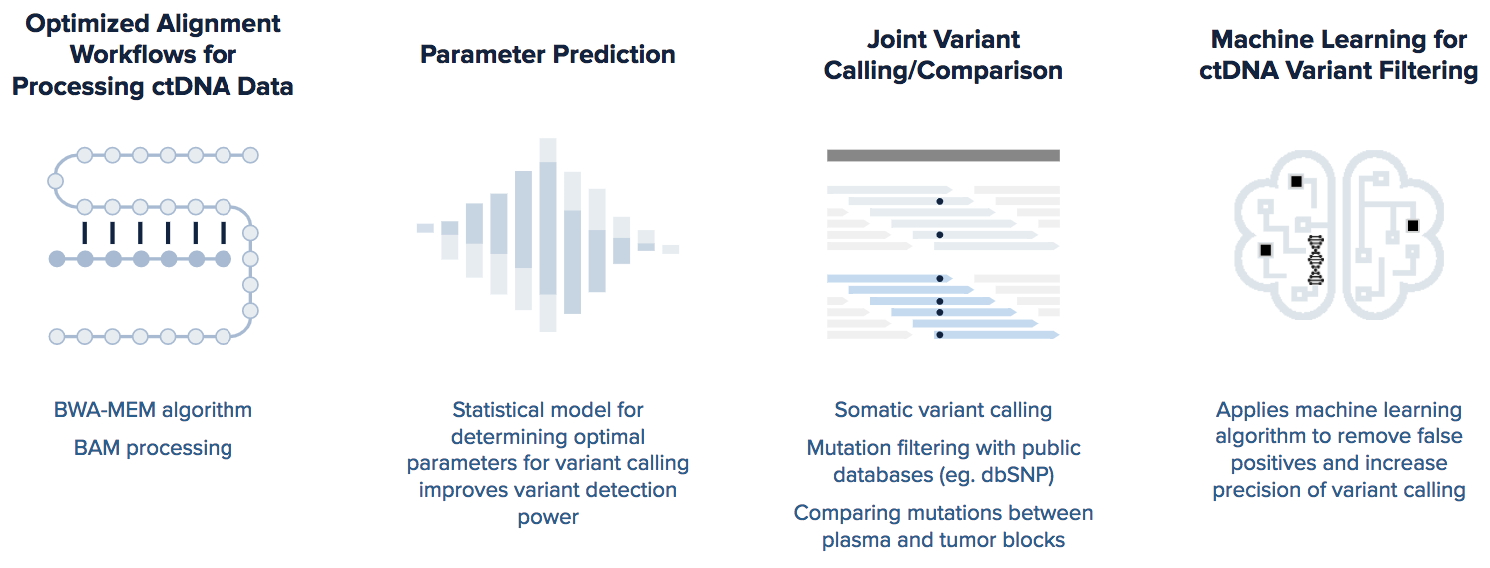 Optimized Alignment Workflows for Processing ctDNA Data

BWA-MEM algorithm

BAM processing

Parameter Prediction

Statistical model for determining optimal parameters for variant calling improves variant detection power

Joint Variant Calling/Comparison

Somatic variant calling

Mutation filtering with public databases (eg. dbSNP)

Comparing mutations between plasma and tumor blocks

Machine Learning for ctDNA Variant Filtering

Applies machine learning algorithm to remove false positives and increase precision of variant calling